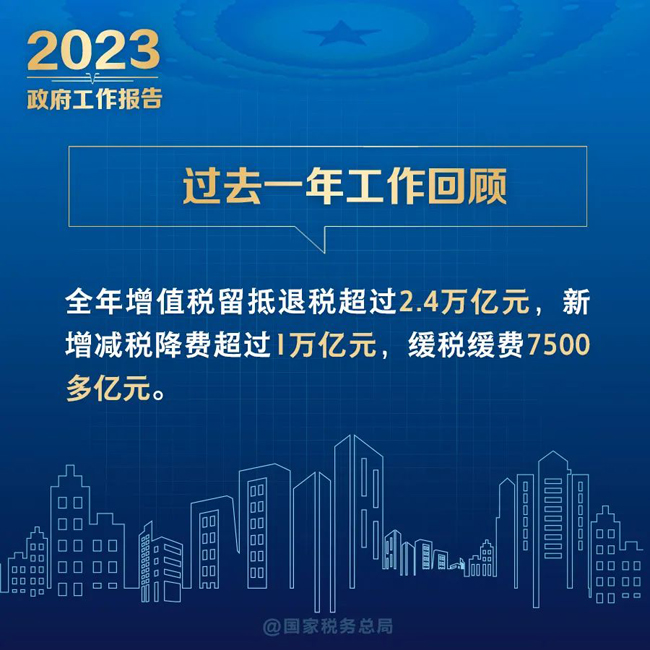 2023
政府工作报告

过去一年工作回顾

全年增值税留抵退税超过2.4万亿元，新增减税降费超过1万亿元，缓税缓费7500多亿元。

@国家税务总局